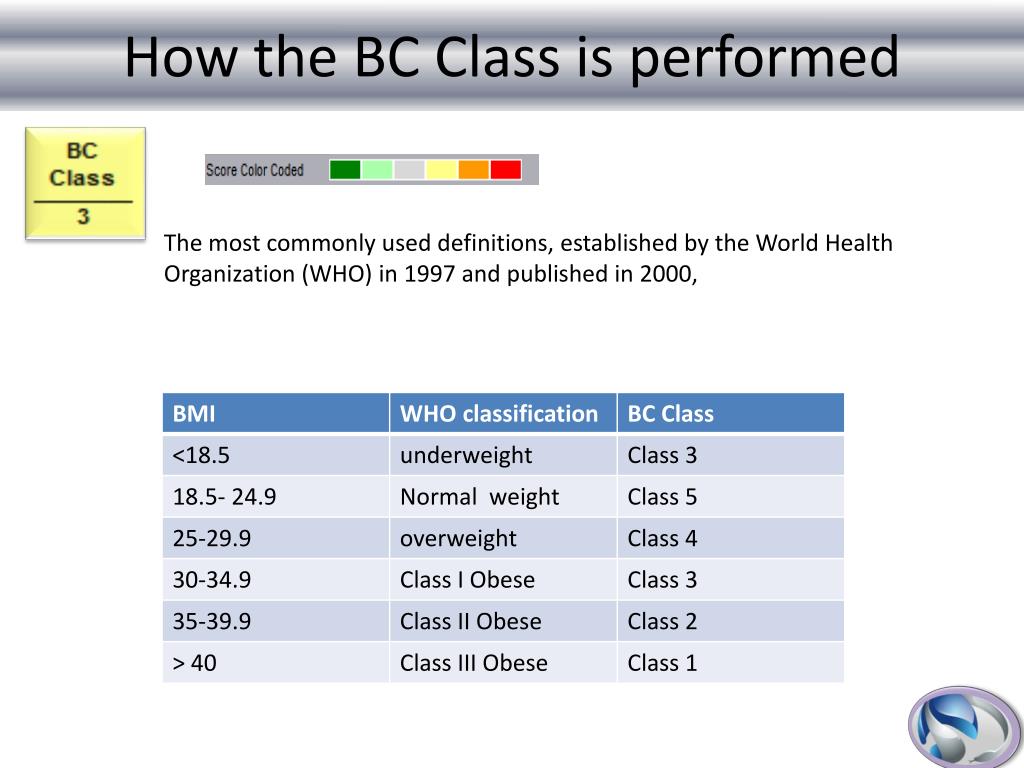 How the BC Class is performed

BC Class
3

Score Color Coded

The most commonly used definitions, established by the World Health Organization (WHO) in 1997 and published in 2000,

| BMI | WHO classification | BC Class |
|---|---|---|
| <18.5 | underweight | Class 3 |
| 18.5- 24.9 | Normal weight | Class 5 |
| 25-29.9 | overweight | Class 4 |
| 30-34.9 | Class I Obese | Class 3 |
| 35-39.9 | Class II Obese | Class 2 |
| > 40 | Class III Obese | Class 1 |